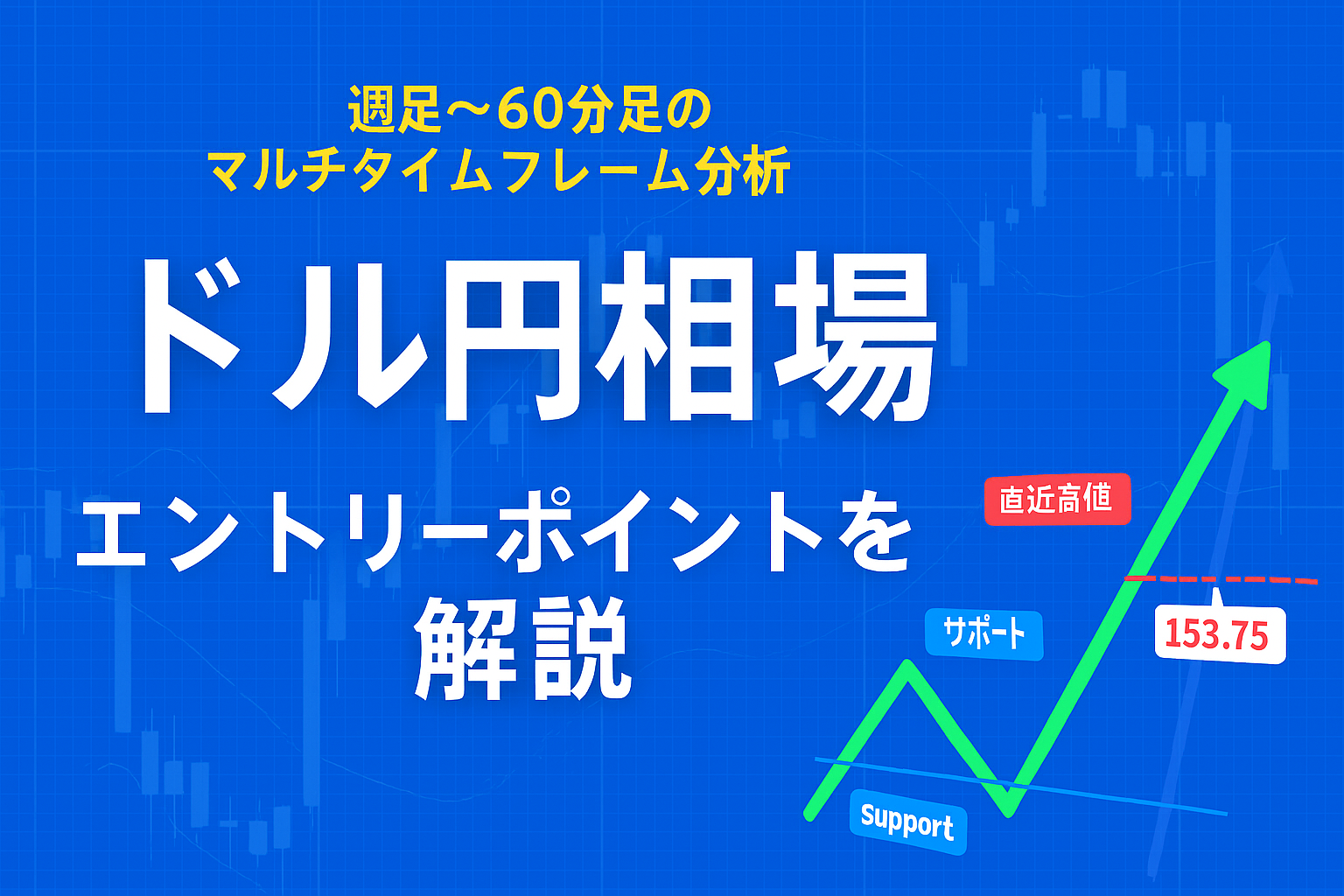 週足〜60分足の
マルチタイムフレーム分析

ドル円相場

エントリーポイントを
解説

直近高値
サポート
153.75
Support